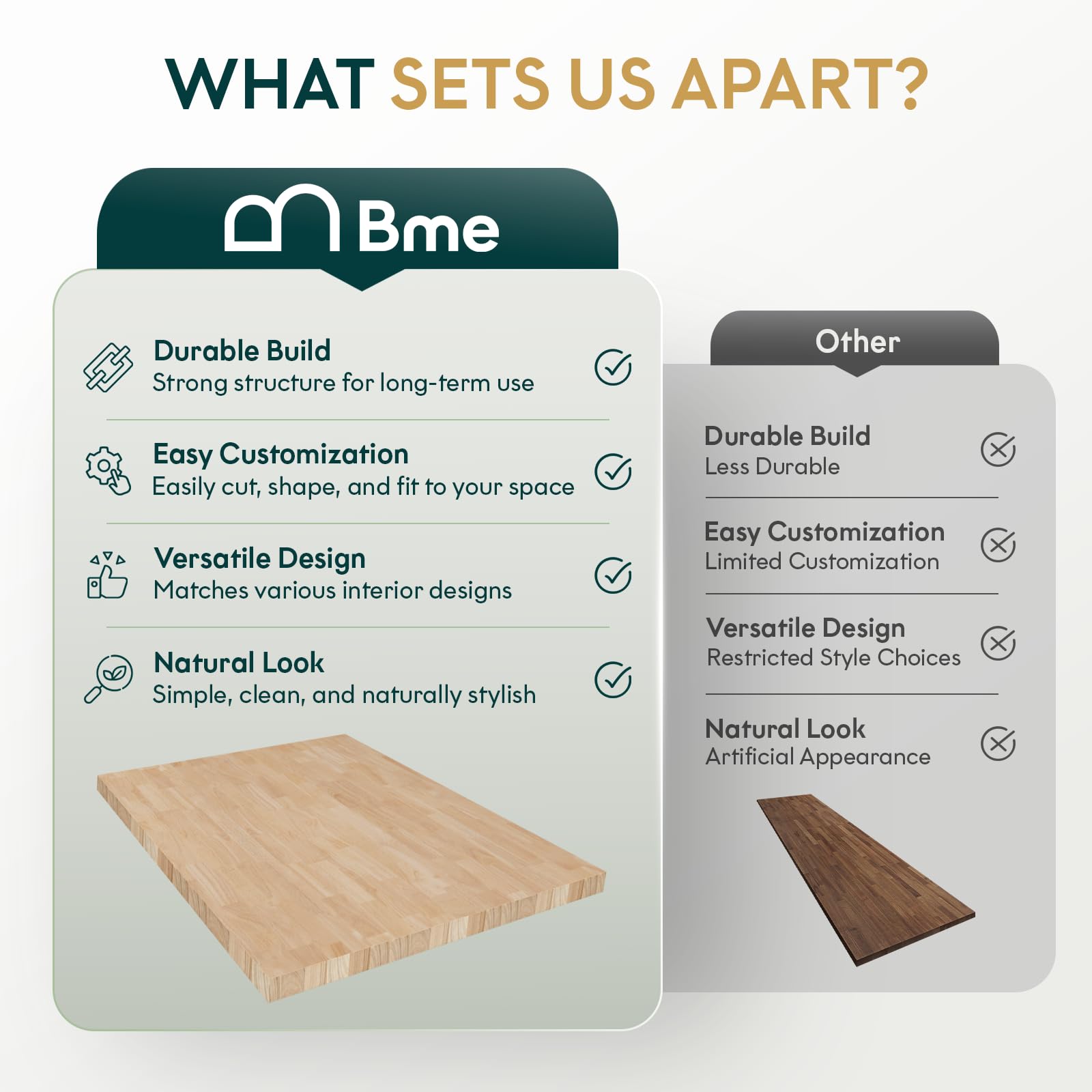 WHAT SETS US APART?

Bme

Durable Build
Strong structure for long-term use

Easy Customization
Easily cut, shape, and fit to your space

Versatile Design
Matches various interior designs

Natural Look
Simple, clean, and naturally stylish

Other

Durable Build
Less Durable

Easy Customization
Limited Customization

Versatile Design
Restricted Style Choices

Natural Look
Artificial Appearance